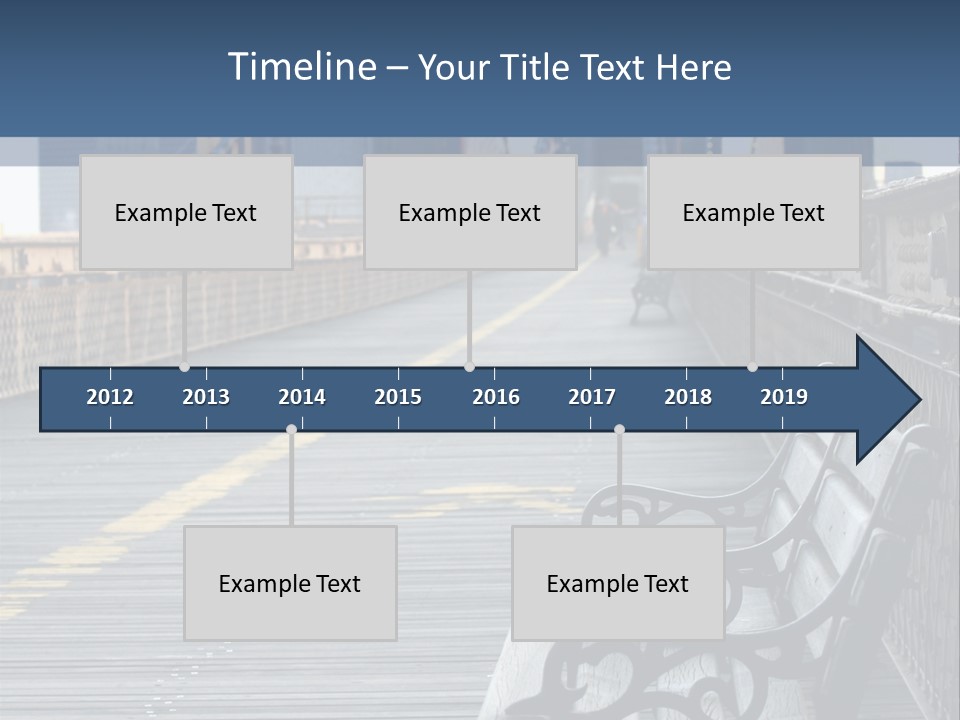 Timeline – Your Title Text Here

Example Text

Example Text

Example Text

2012 2013 2014 2015 2016 2017 2018 2019

Example Text

Example Text